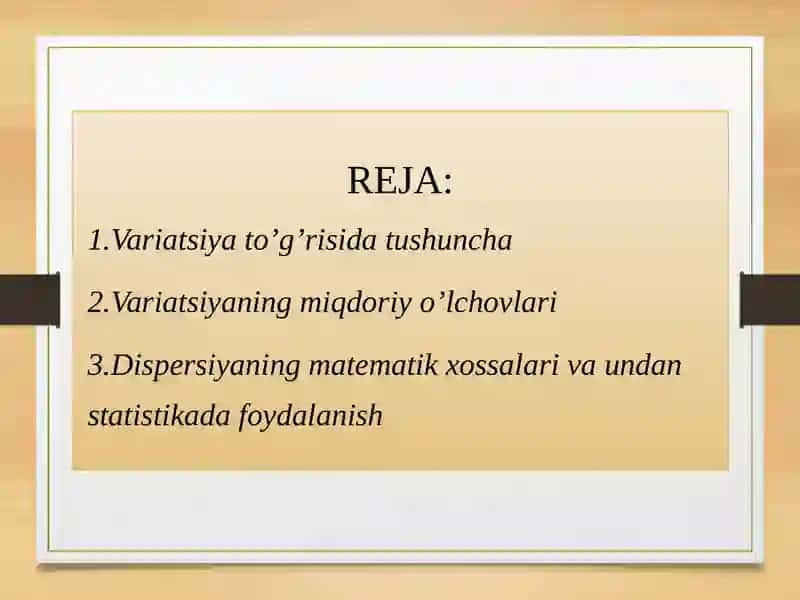 REJA:

1.Variatsiya to’g’risida tushuncha

2.Variatsiyaning miqdoriy o’lchovlari

3.Dispersiyaning matematik xossalari va undan statistikada foydalanish